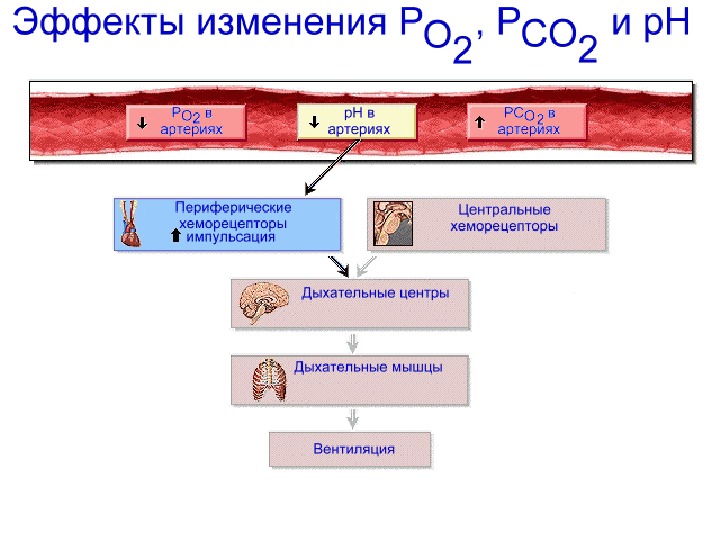 Эффекты изменения $P_{O_2}$, $P_{CO_2}$ и pH

↓ $P_{O_2}$ в артериях

↓ pH в артериях

↑ $P_{CO_2}$ в артериях

Периферические хеморецепторы ↑ импульсация

Центральные хеморецепторы

Дыхательные центры

Дыхательные мышцы

Вентиляция